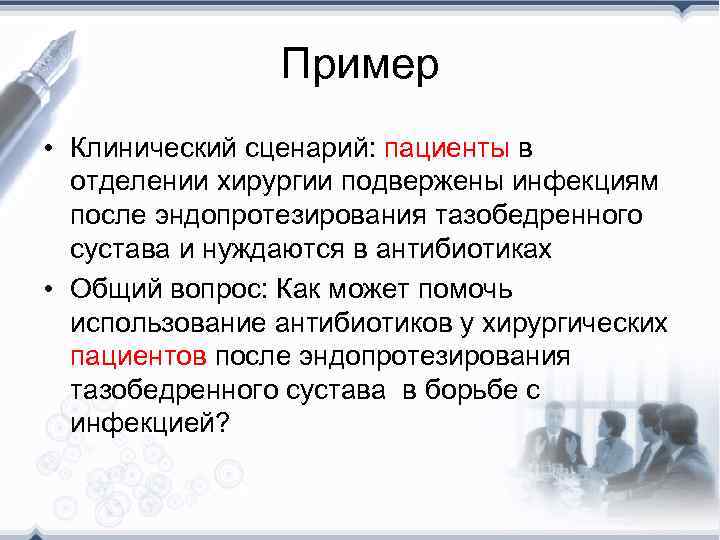 Пример

• Клинический сценарий: пациенты в отделении хирургии подвержены инфекциям после эндопротезирования тазобедренного сустава и нуждаются в антибиотиках

• Общий вопрос: Как может помочь использование антибиотиков у хирургических пациентов после эндопротезирования тазобедренного сустава в борьбе с инфекцией?